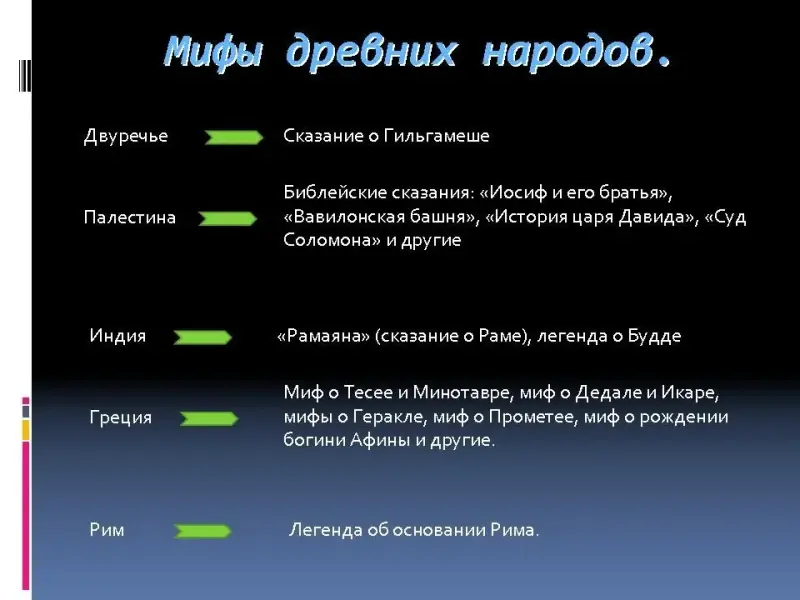 Мифы древних народов.

Двуречье

Сказание о Гильгамеше

Палестина

Библейские сказания: «Иосиф и его братья», «Вавилонская башня», «История царя Давида», «Суд Соломона» и другие

Индия

«Рамаяна» (сказание о Раме), легенда о Будде

Греция

Миф о Тесее и Минотавре, миф о Дедале и Икаре, мифы о Геракле, миф о Прометее, миф о рождении богини Афины и другие.

Рим

Легенда об основании Рима.